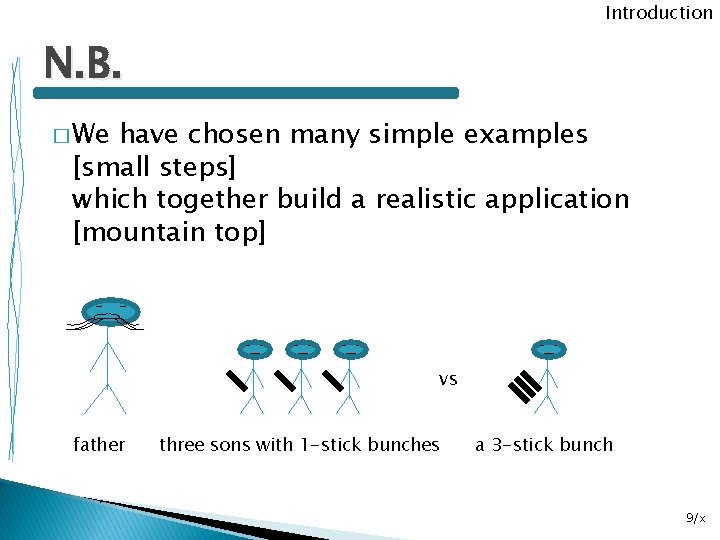 Introduction

N.B.

□ We have chosen many simple examples [small steps] which together build a realistic application [mountain top]

vs

father three sons with 1-stick bunches a 3-stick bunch

9/x